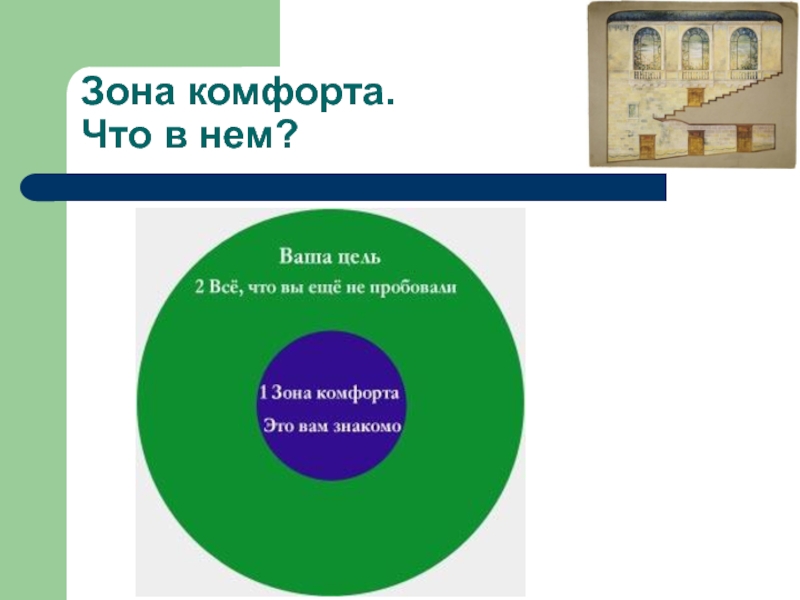 Зона комфорта.
Что в нем?

Ваша цель
2 Всё, что вы ещё не пробовали

1 Зона комфорта
Это вам знакомо